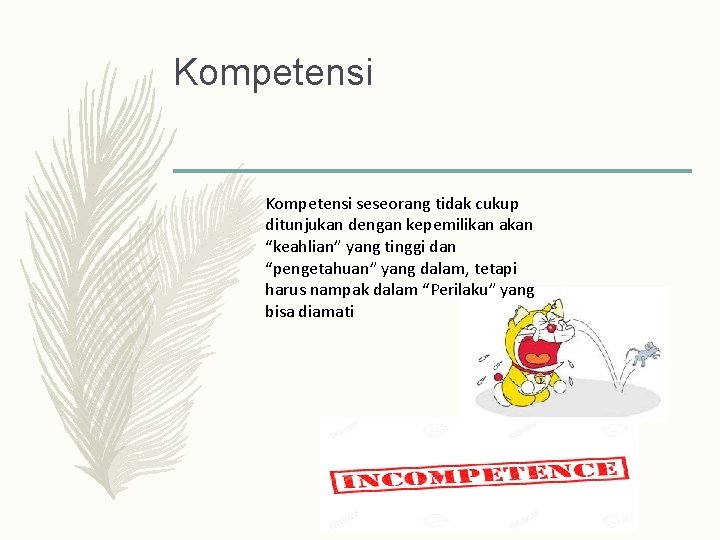 Kompetensi

Kompetensi seseorang tidak cukup ditunjukan dengan kepemilikan akan “keahlian” yang tinggi dan “pengetahuan” yang dalam, tetapi harus nampak dalam “Perilaku” yang bisa diamati

INCOMPETENCE